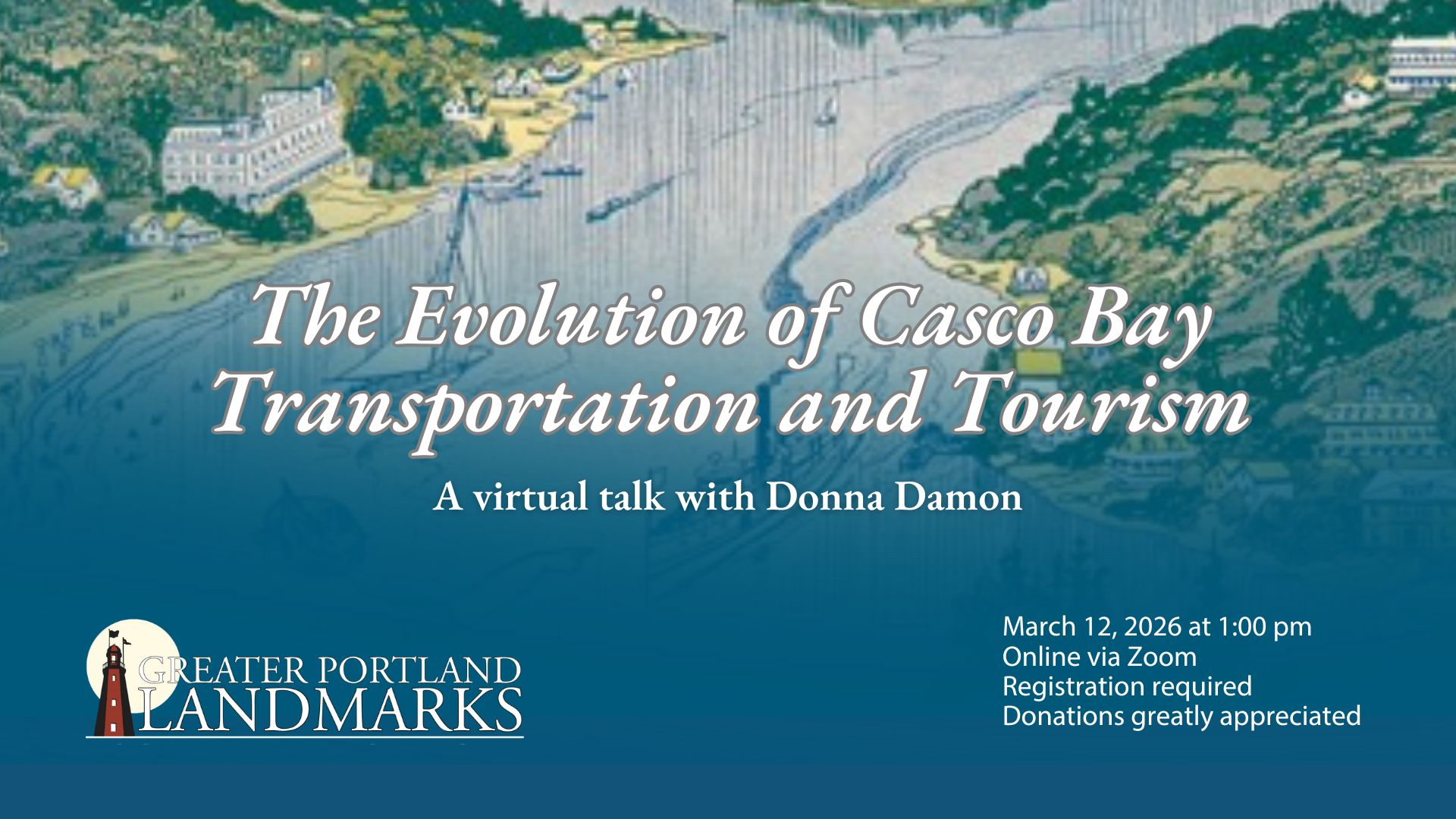 The Evolution of Casco Bay Transportation and Tourism

A virtual talk with Donna Damon

GREATER PORTLAND LANDMARKS

March 12, 2026 at 1:00 pm
Online via Zoom
Registration required
Donations greatly appreciated